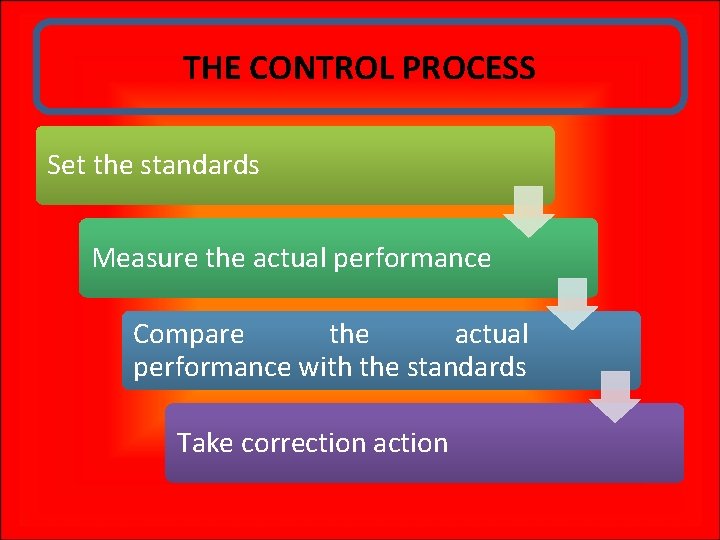 THE CONTROL PROCESS

Set the standards

Measure the actual performance

Compare the actual performance with the standards

Take correction action